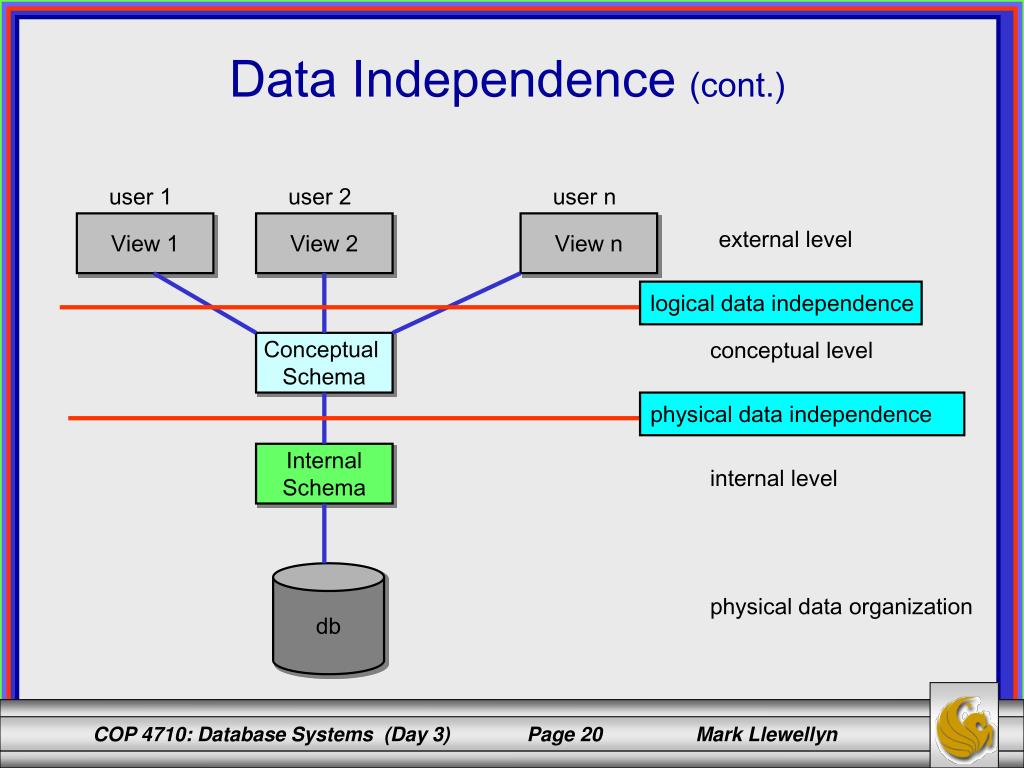 Data Independence (cont.)

user 1
user 2
user n

View 1
View 2
View n

external level

logical data independence

Conceptual Schema

conceptual level

physical data independence

Internal Schema

internal level

db

physical data organization

COP 4710: Database Systems (Day 3) Page 20 Mark Llewellyn